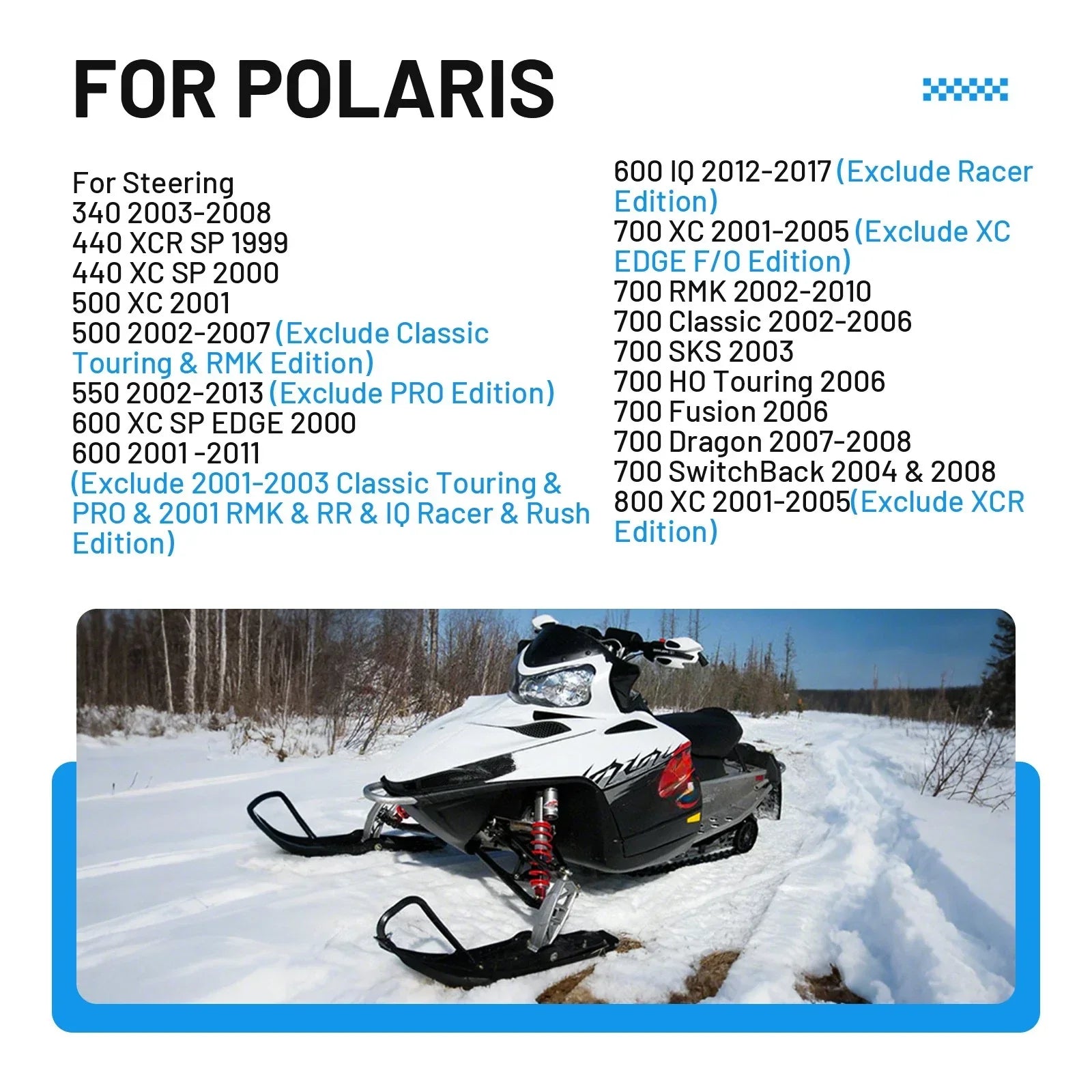 FOR POLARIS

For Steering
340 2003-2008
440 XCR SP 1999
440 XC SP 2000
500 XC 2001
500 2002-2007 (Exclude Classic Touring & RMK Edition)
550 2002-2013 (Exclude PRO Edition)
600 XC SP EDGE 2000
600 2001 -2011
(Exclude 2001-2003 Classic Touring & PRO & 2001 RMK & RR & IQ Racer & Rush Edition)

600 IQ 2012-2017 (Exclude Racer Edition)
700 XC 2001-2005 (Exclude XC EDGE F/O Edition)
700 RMK 2002-2010
700 Classic 2002-2006
700 SKS 2003
700 HO Touring 2006
700 Fusion 2006
700 Dragon 2007-2008
700 SwitchBack 2004 & 2008
800 XC 2001-2005(Exclude XCR Edition)